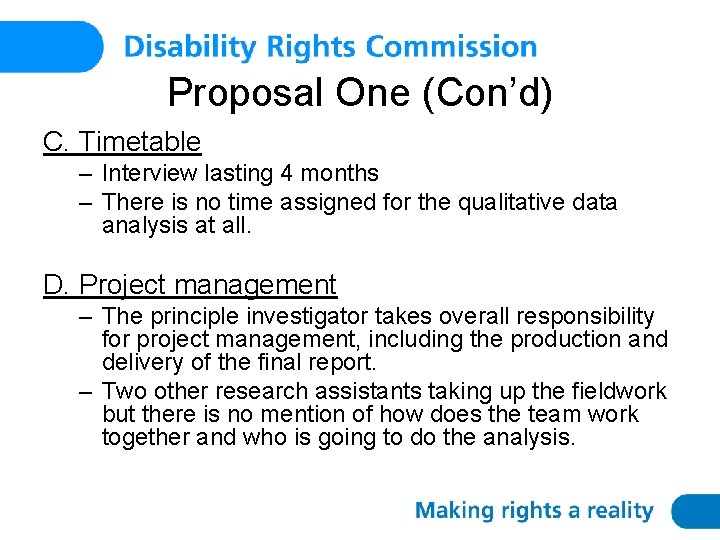 Disability Rights Commission

Proposal One (Con'd)

C. Timetable

– Interview lasting 4 months

– There is no time assigned for the qualitative data analysis at all.

D. Project management

– The principle investigator takes overall responsibility for project management, including the production and delivery of the final report.

– Two other research assistants taking up the fieldwork but there is no mention of how does the team work together and who is going to do the analysis.

Making rights a reality